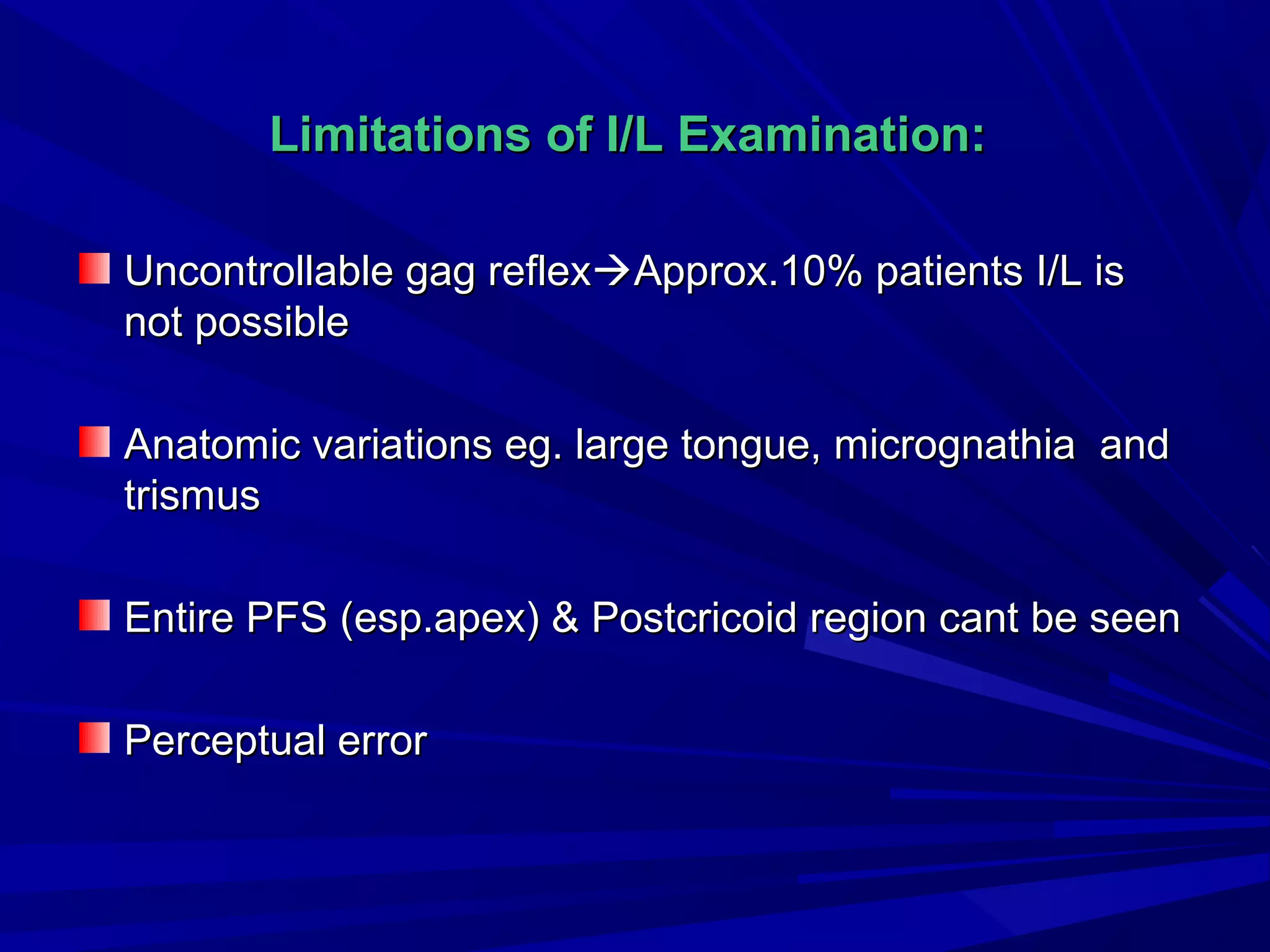 Limitations of I/L Examination:

Uncontrollable gag reflex→Approx.10% patients I/L is not possible

Anatomic variations eg. large tongue, micrognathia and trismus

Entire PFS (esp.apex) & Postcricoid region cant be seen

Perceptual error